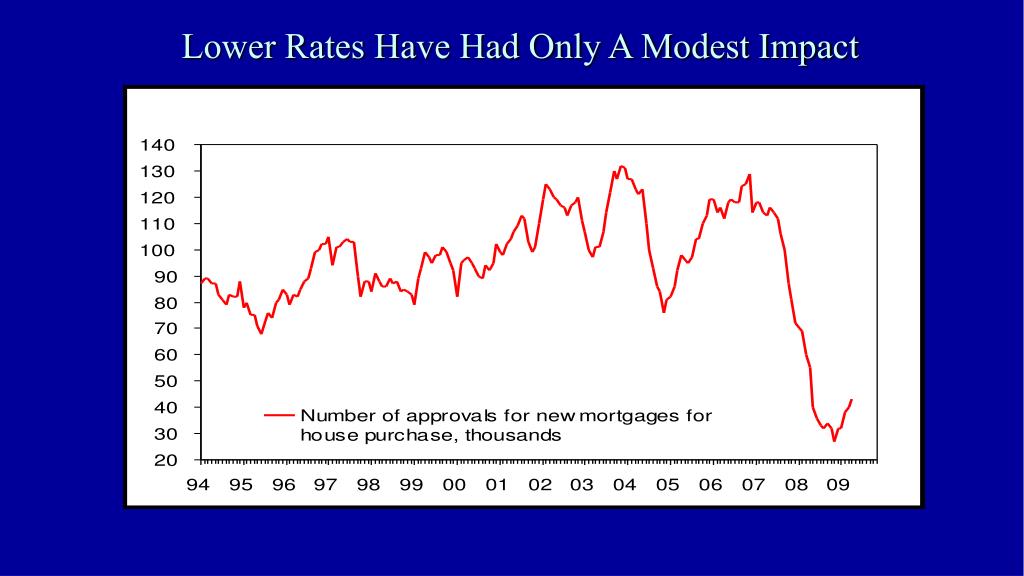 Lower Rates Have Had Only A Modest Impact

140
130
120
110
100
90
80
70
60
50
40
30
20

Number of approvals for new mortgages for house purchase, thousands

94 95 96 97 98 99 00 01 02 03 04 05 06 07 08 09